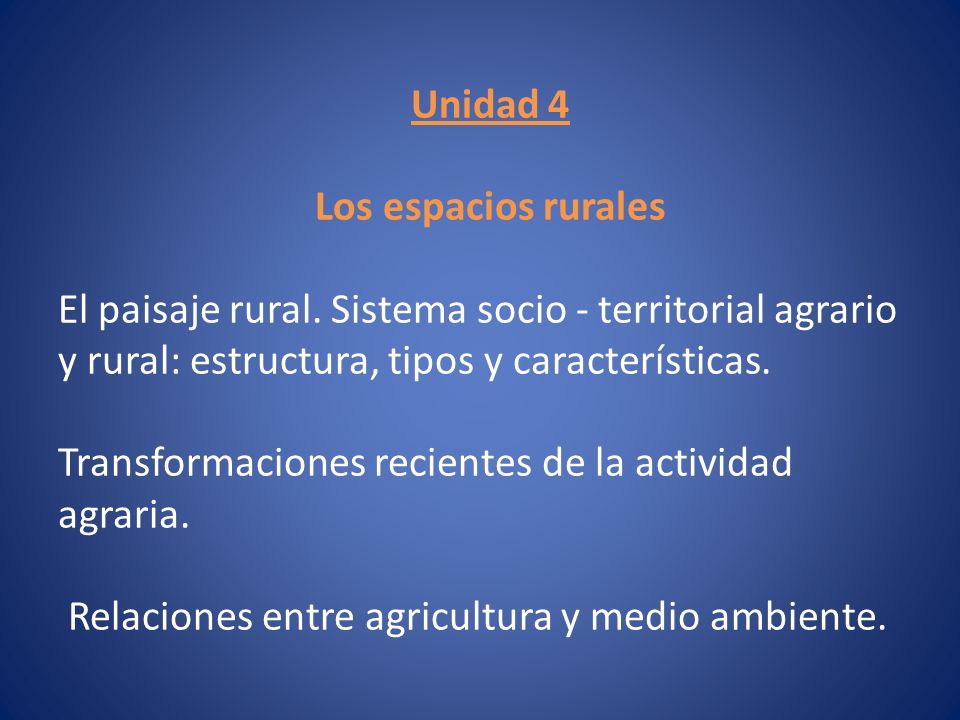 Unidad 4

Los espacios rurales

El paisaje rural. Sistema socio - territorial agrario y rural: estructura, tipos y características.

Transformaciones recientes de la actividad agraria.

Relaciones entre agricultura y medio ambiente.